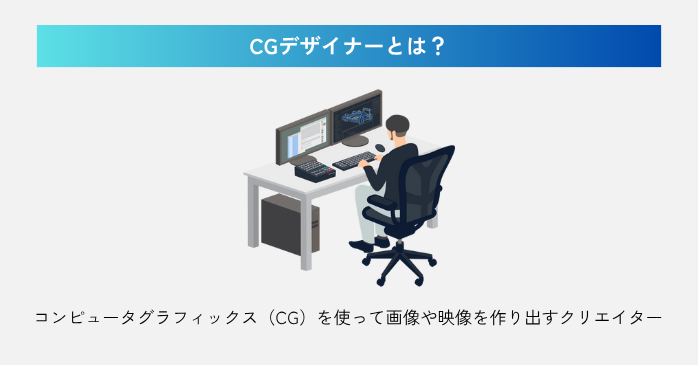 CGデザイナーとは？

コンピュータグラフィックス（CG）を使って画像や映像を作り出すクリエイター